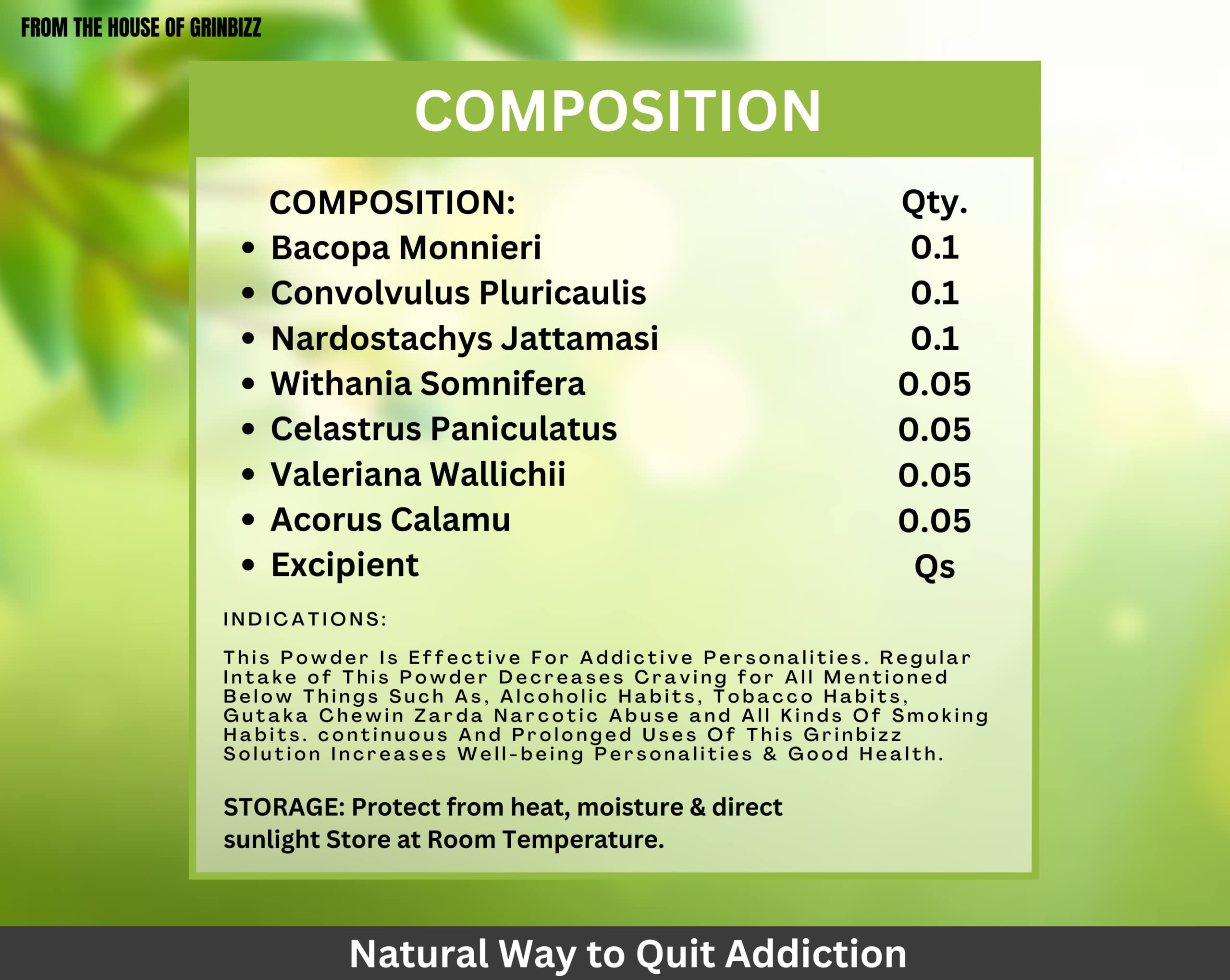 FROM THE HOUSE OF GRINBIZZ

COMPOSITION

| COMPOSITION: | Qty. |
|---|---|
| • Bacopa Monnieri | 0.1 |
| • Convolvulus Pluricaulis | 0.1 |
| • Nardostachys Jattamasi | 0.1 |
| • Withania Somnifera | 0.05 |
| • Celastrus Paniculatus | 0.05 |
| • Valeriana Wallichii | 0.05 |
| • Acorus Calamu | 0.05 |
| • Excipient | Qs |

INDICATIONS:

This Powder Is Effective For Addictive Personalities. Regular Intake of This Powder Decreases Craving for All Mentioned Below Things Such As, Alcoholic Habits, Tobacco Habits, Gutaka Chewin Zarda Narcotic Abuse and All Kinds Of Smoking Habits. continuous And Prolonged Uses Of This Grinbizz Solution Increases Well-being Personalities & Good Health.

STORAGE: Protect from heat, moisture & direct sunlight Store at Room Temperature.

Natural Way to Quit Addiction